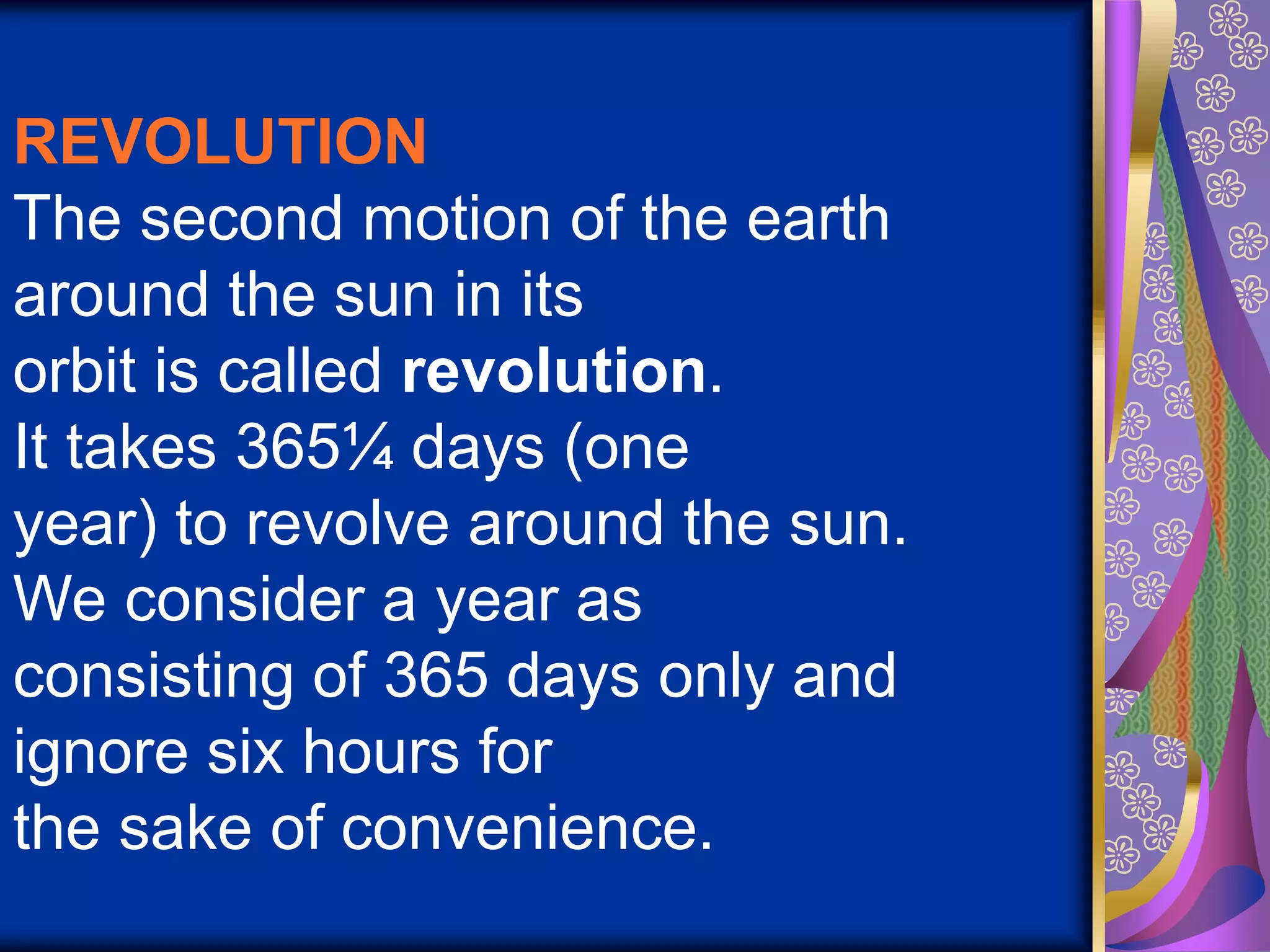 REVOLUTION
The second motion of the earth around the sun in its orbit is called revolution.
It takes 365¼ days (one year) to revolve around the sun.
We consider a year as consisting of 365 days only and ignore six hours for the sake of convenience.